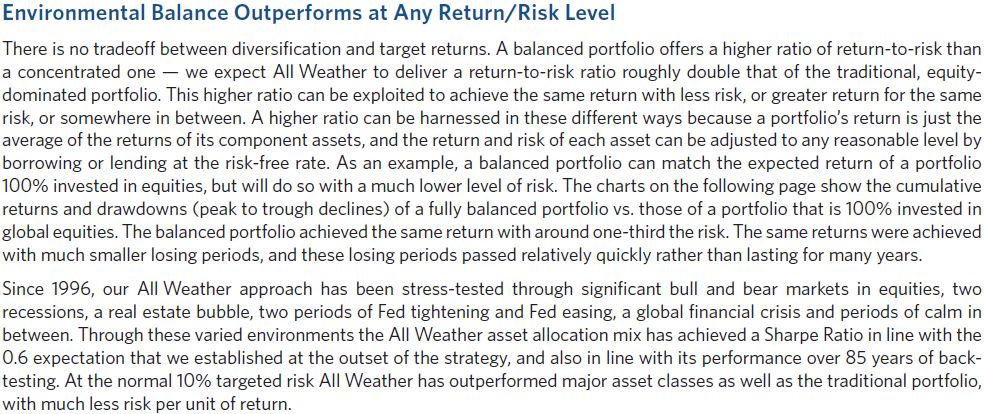 Environmental Balance Outperforms at Any Return/Risk Level

There is no tradeoff between diversification and target returns. A balanced portfolio offers a higher ratio of return-to-risk than a concentrated one — we expect All Weather to deliver a return-to-risk ratio roughly double that of the traditional, equity-dominated portfolio. This higher ratio can be exploited to achieve the same return with less risk, or greater return for the same risk, or somewhere in between. A higher ratio can be harnessed in these different ways because a portfolio's return is just the average of the returns of its component assets, and the return and risk of each asset can be adjusted to any reasonable level by borrowing or lending at the risk-free rate. As an example, a balanced portfolio can match the expected return of a portfolio 100% invested in equities, but will do so with a much lower level of risk. The charts on the following page show the cumulative returns and drawdowns (peak to trough declines) of a fully balanced portfolio vs. those of a portfolio that is 100% invested in global equities. The balanced portfolio achieved the same return with around one-third the risk. The same returns were achieved with much smaller losing periods, and these losing periods passed relatively quickly rather than lasting for many years.

Since 1996, our All Weather approach has been stress-tested through significant bull and bear markets in equities, two recessions, a real estate bubble, two periods of Fed tightening and Fed easing, a global financial crisis and periods of calm in between. Through these varied environments the All Weather asset allocation mix has achieved a Sharpe Ratio in line with the 0.6 expectation that we established at the outset of the strategy, and also in line with its performance over 85 years of back-testing. At the normal 10% targeted risk All Weather has outperformed major asset classes as well as the traditional portfolio, with much less risk per unit of return.